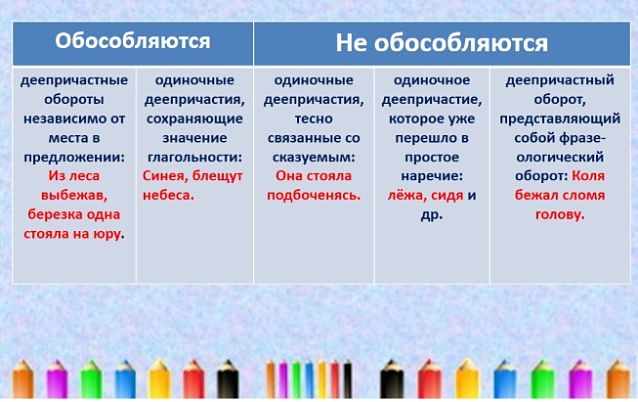 | Обособляются | | Не обособляются | | |
|---|---|---|---|---|
| деепричастные обороты независимо от места в предложении: Из леса выбежав, березка одна стояла на юру. | одиночные деепричастия, сохраняющие значение глагольности: Синея, блещут небеса. | одиночные деепричастия, тесно связанные со сказуемым: Она стояла подбоченясь. | одиночное деепричастие, которое уже перешло в простое наречие: лёжа, сидя и др. | деепричастный оборот, представляющий собой фразеологический оборот: Коля бежал сломя голову. |